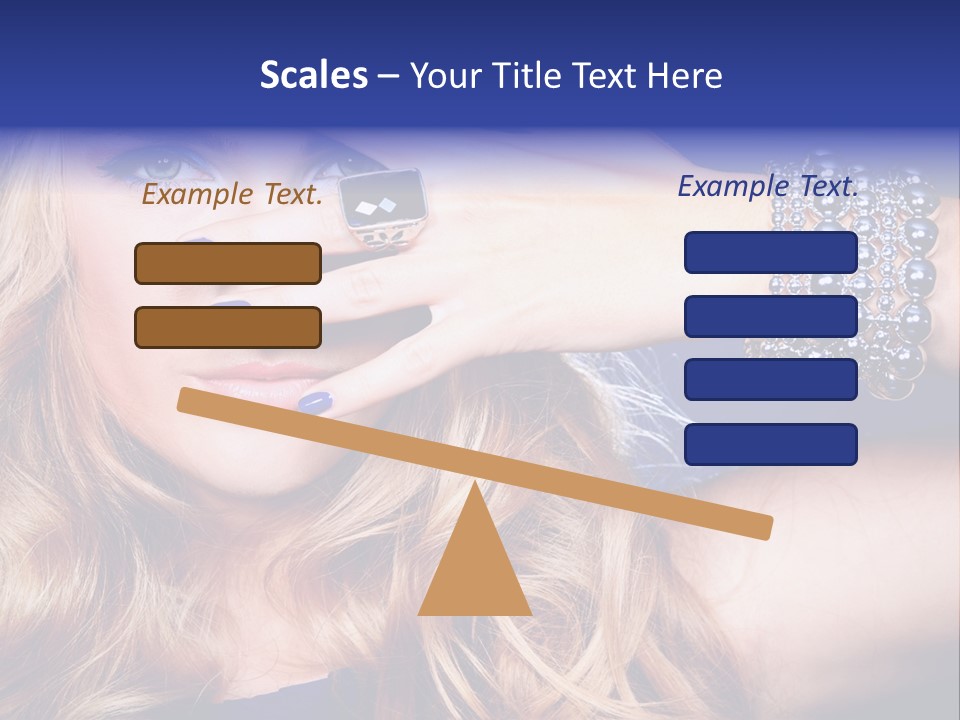 Scales – Your Title Text Here

Example Text.

Example Text.